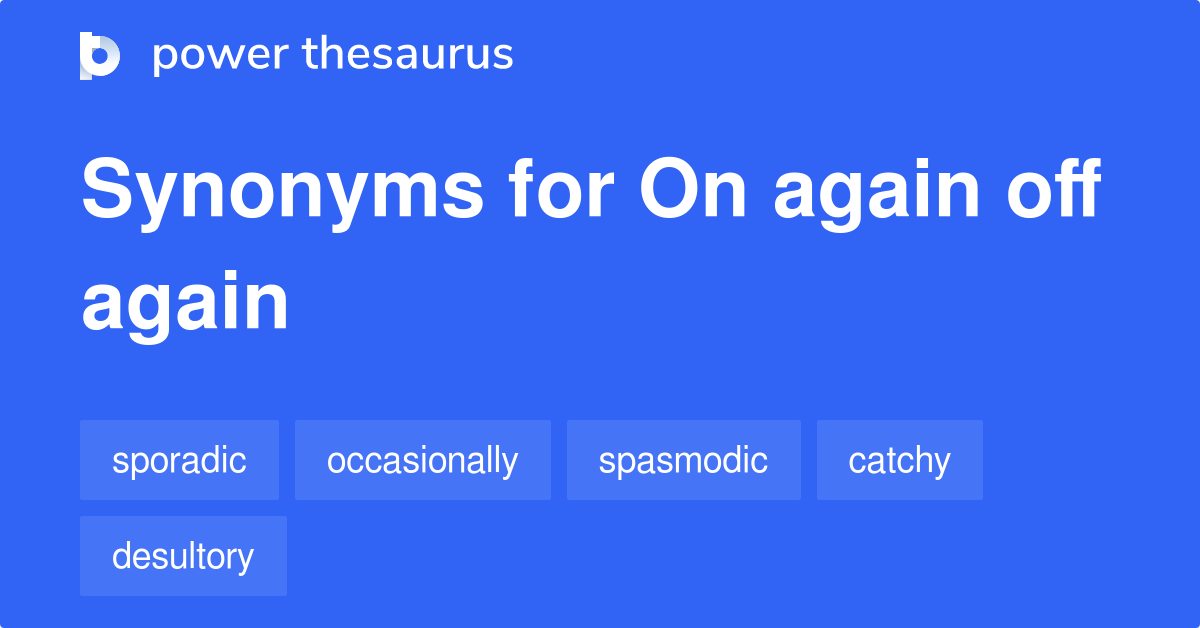 power thesaurus

Synonyms for On again off again

sporadic

occasionally

spasmodic

catchy

desultory